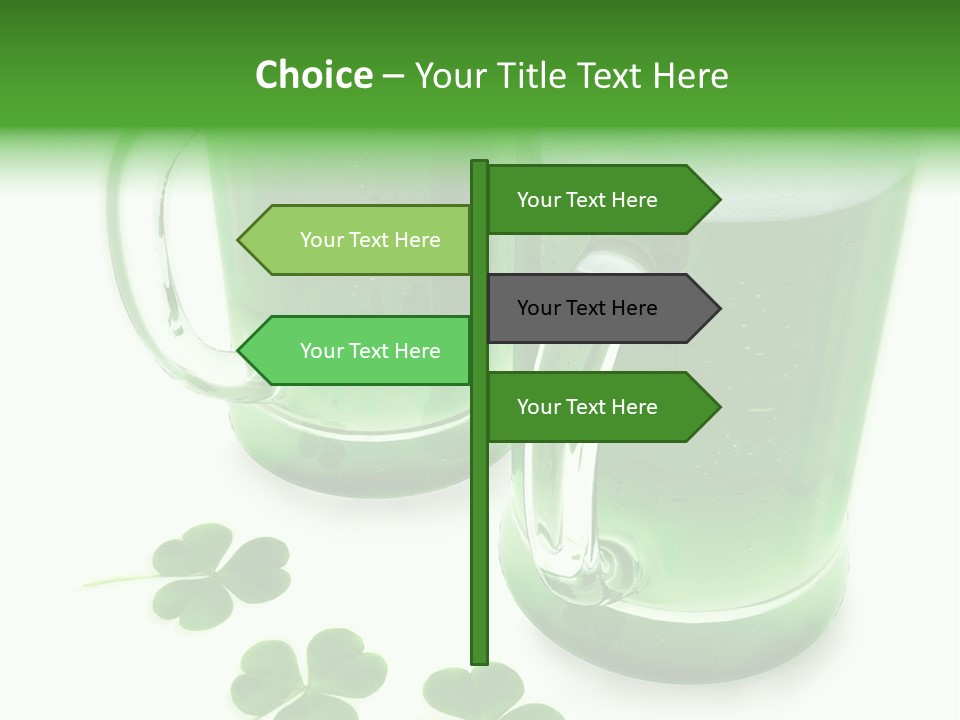 Choice – Your Title Text Here

Your Text Here

Your Text Here

Your Text Here

Your Text Here

Your Text Here